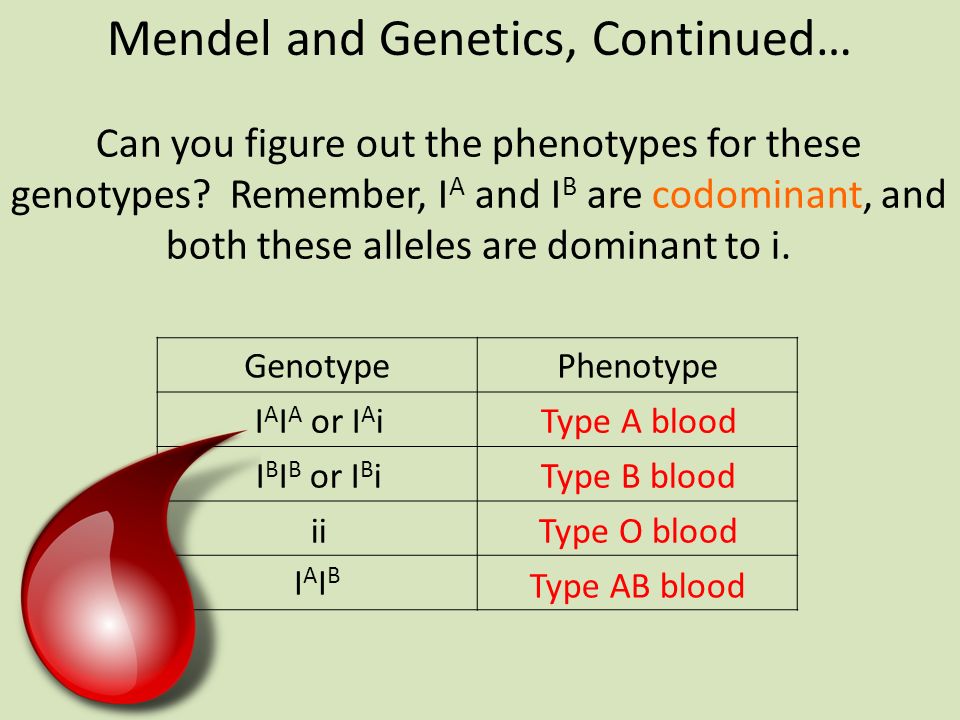 Mendel and Genetics, Continued…

Can you figure out the phenotypes for these genotypes? Remember, $I^A$ and $I^B$ are codominant, and both these alleles are dominant to i.

| Genotype | Phenotype |
|---|---|
| $I^AI^A$ or $I^Ai$ | Type A blood |
| $I^BI^B$ or $I^Bi$ | Type B blood |
| ii | Type O blood |
| $I^AI^B$ | Type AB blood |